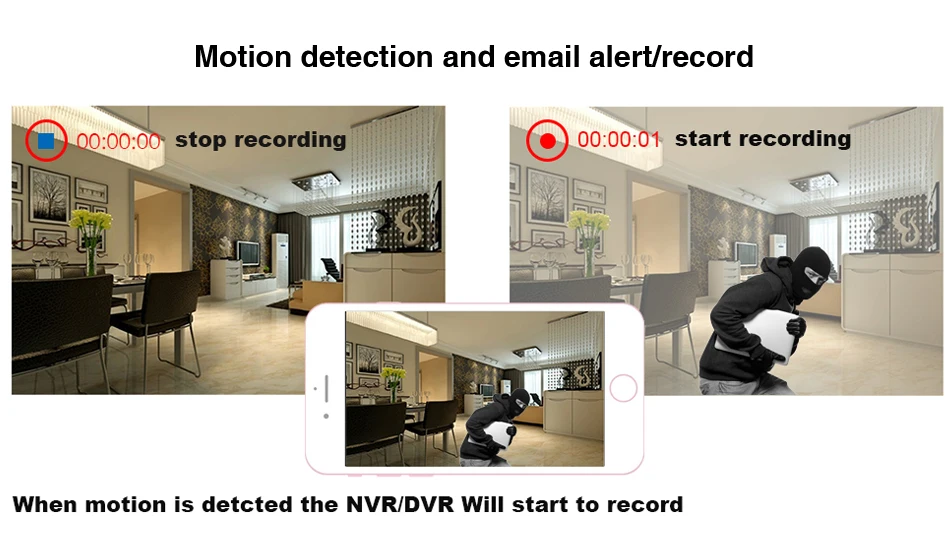 Motion detection and email alert/record

00:00:00 stop recording

00:00:01 start recording

When motion is detcted the NVR/DVR Will start to record